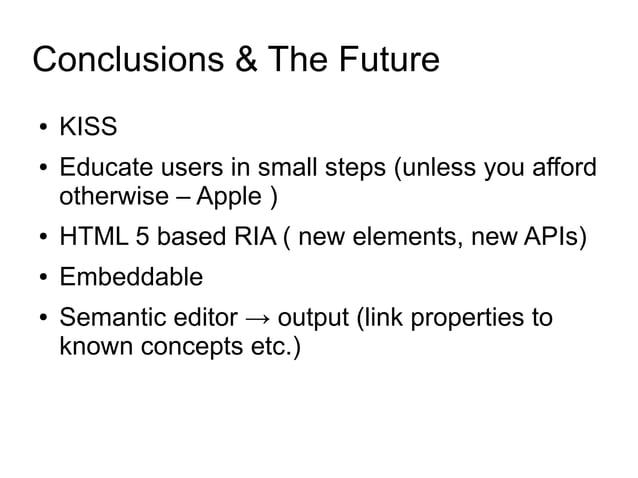 Conclusions & The Future

• KISS
• Educate users in small steps (unless you afford otherwise – Apple )
• HTML 5 based RIA ( new elements, new APIs)
• Embeddable
• Semantic editor → output (link properties to known concepts etc.)